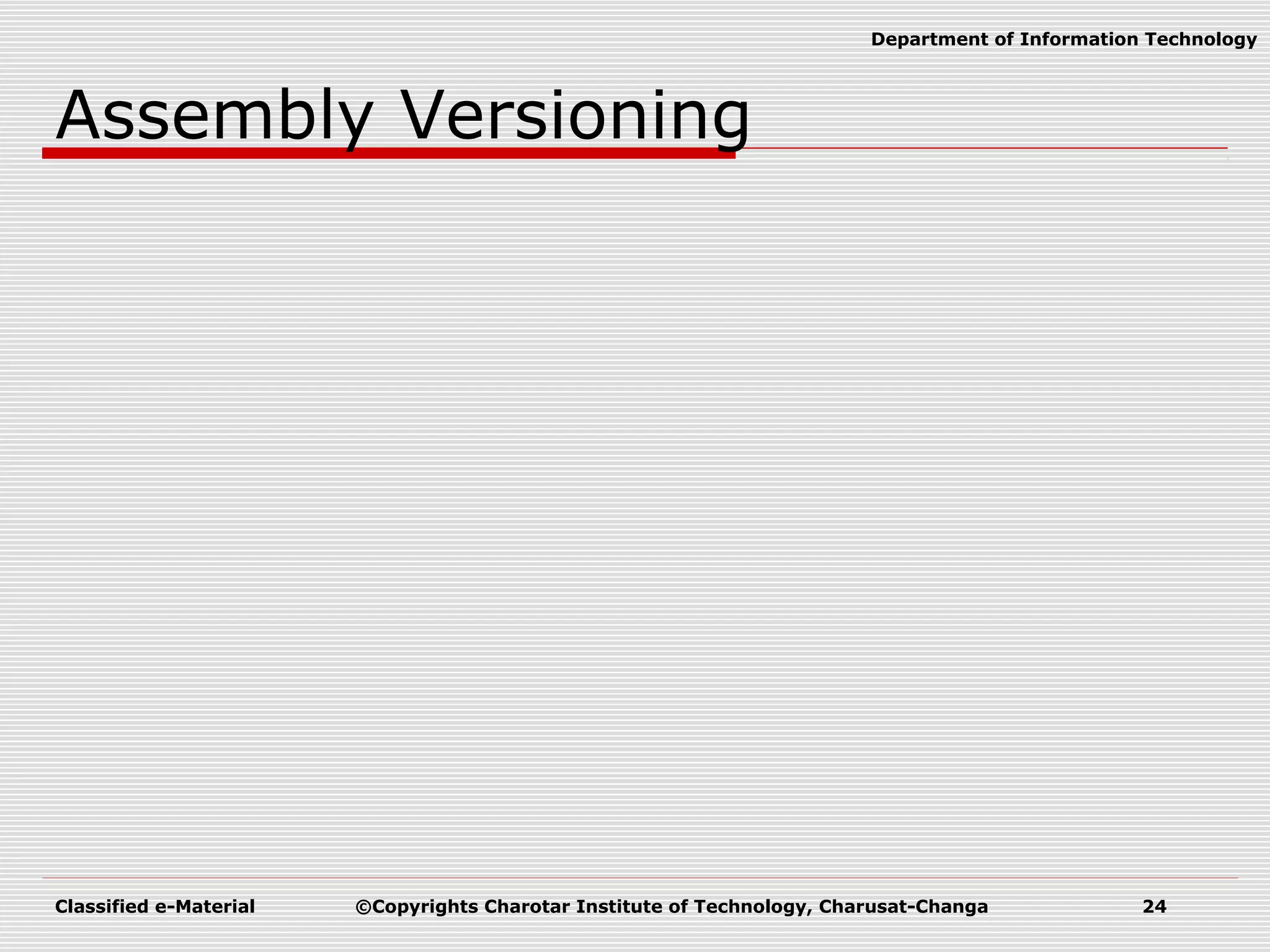 Department of Information Technology

Assembly Versioning

Classified e-Material ©Copyrights Charotar Institute of Technology, Charusat-Changa 24